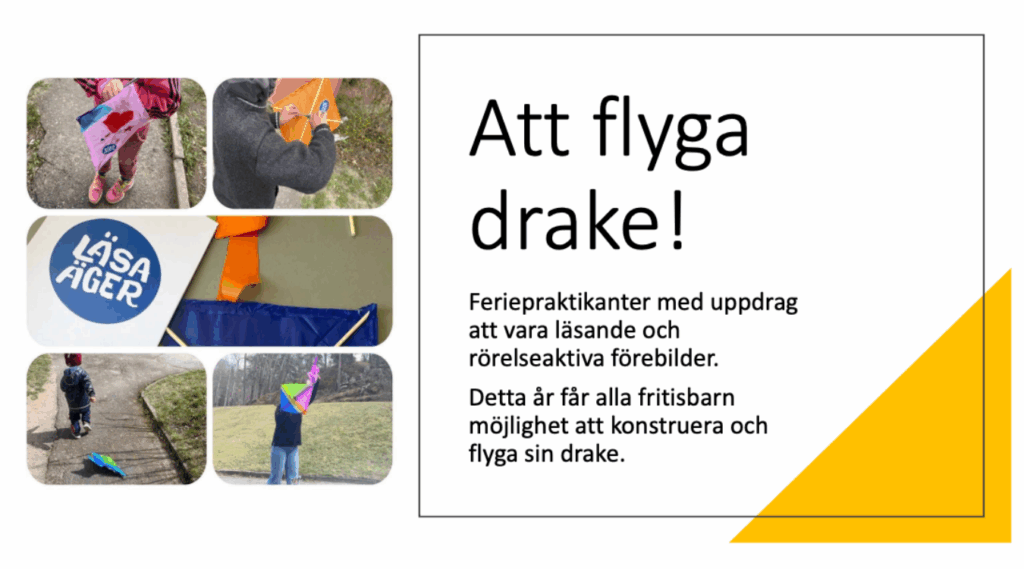 LÄSA ÄGER

Att flyga drake!

Feriepraktikanter med uppdrag att vara läsande och rörelseaktiva förebilder.

Detta år får alla fritisbarn möjlighet att konstruera och flyga sin drake.